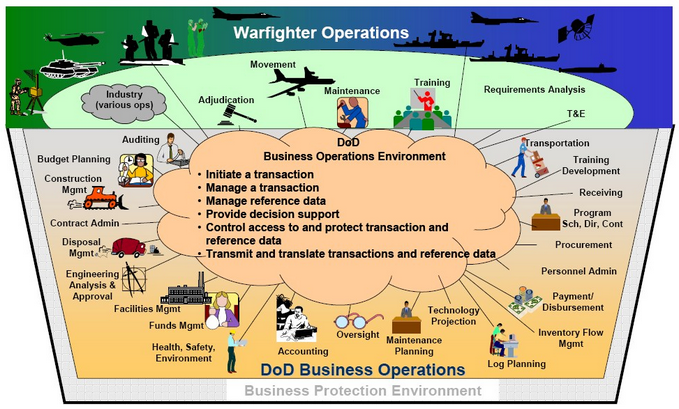 Warfighter Operations

Industry (various ops)

Adjudication

Movement

Maintenance

Training

Requirements Analysis

T&E

DoD
Business Operations Environment
• Initiate a transaction
• Manage a transaction
• Manage reference data
• Provide decision support
• Control access to and protect transaction and reference data
• Transmit and translate transactions and reference data

Auditing

Budget Planning

Construction Mgmt

Contract Admin

Disposal Mgmt

Engineering Analysis & Approval

Facilities Mgmt

Funds Mgmt

Health, Safety, Environment

Accounting

Oversight

Maintenance Planning

Technology Projection

Log Planning

Inventory Flow Mgmt

Payment/ Disbursement

Personnel Admin

Procurement

Program Sch, Dir, Cont

Receiving

Training Development

Transportation

DoD Business Operations

Business Protection Environment